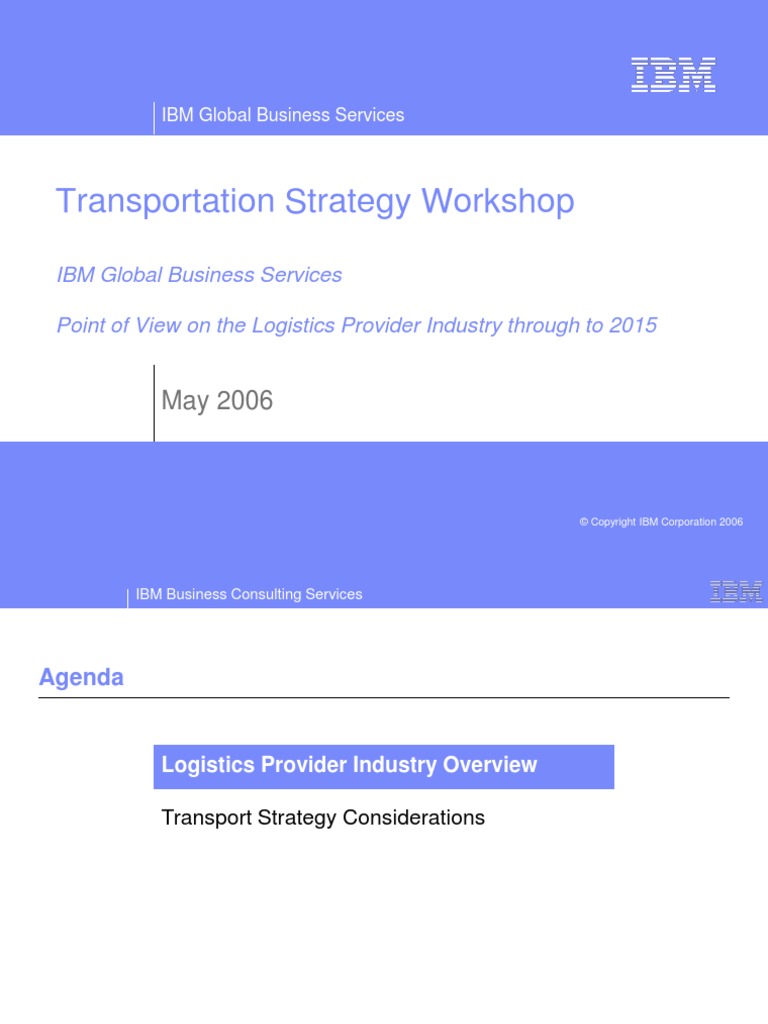 IBM

IBM Global Business Services

Transportation Strategy Workshop

IBM Global Business Services

Point of View on the Logistics Provider Industry through to 2015

May 2006

© Copyright IBM Corporation 2006

IBM Business Consulting Services

IBM

Agenda

Logistics Provider Industry Overview

Transport Strategy Considerations